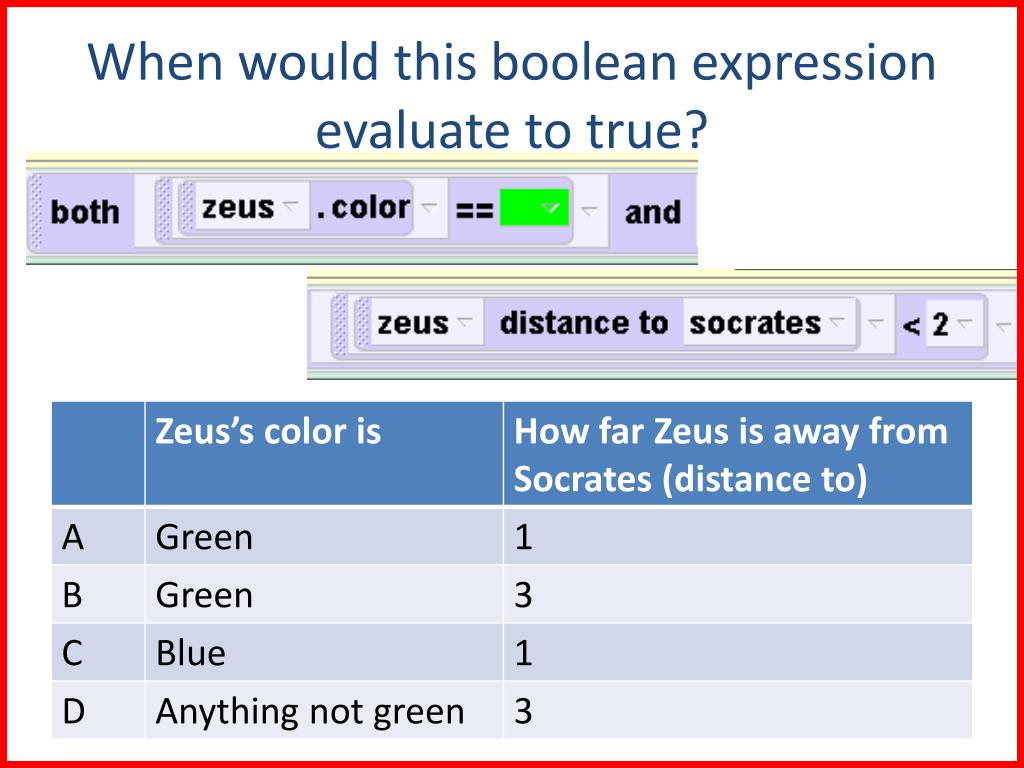 When would this boolean expression evaluate to true?

both zeus .color == and

zeus distance to socrates < 2

| | Zeus's color is | How far Zeus is away from Socrates (distance to) |
|---|---|---|
| A | Green | 1 |
| B | Green | 3 |
| C | Blue | 1 |
| D | Anything not green | 3 |